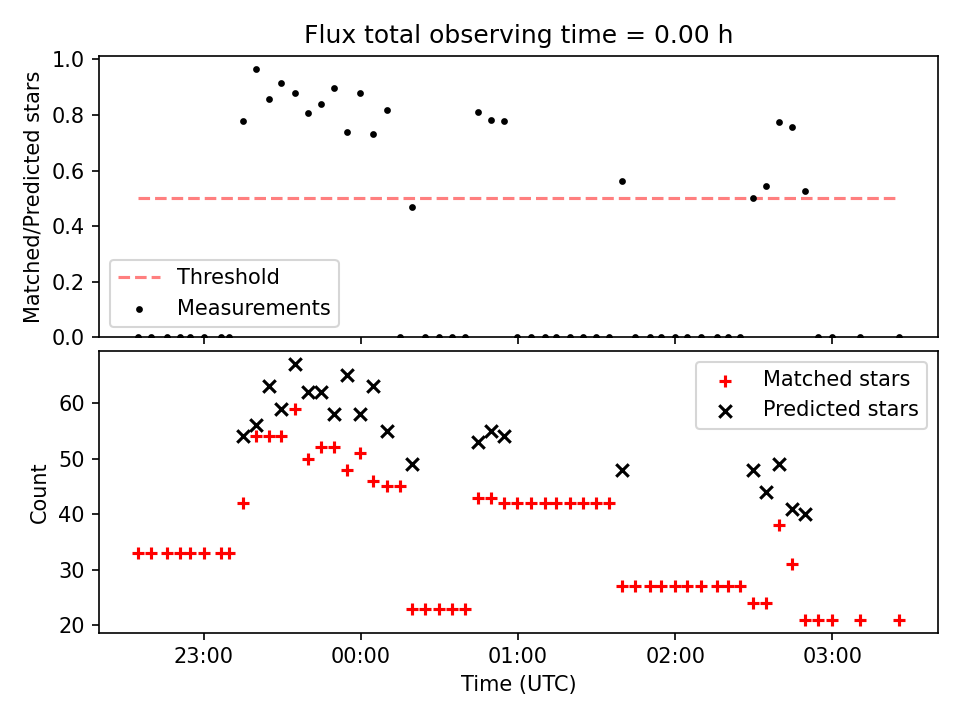 Flux total observing time = 0.00 h

Matched/Predicted stars

1.0
0.8
0.6
0.4
0.2
0.0

Threshold
Measurements

Count

60
50
40
30
20

Matched stars
Predicted stars

23:00
00:00
01:00
02:00
03:00

Time (UTC)